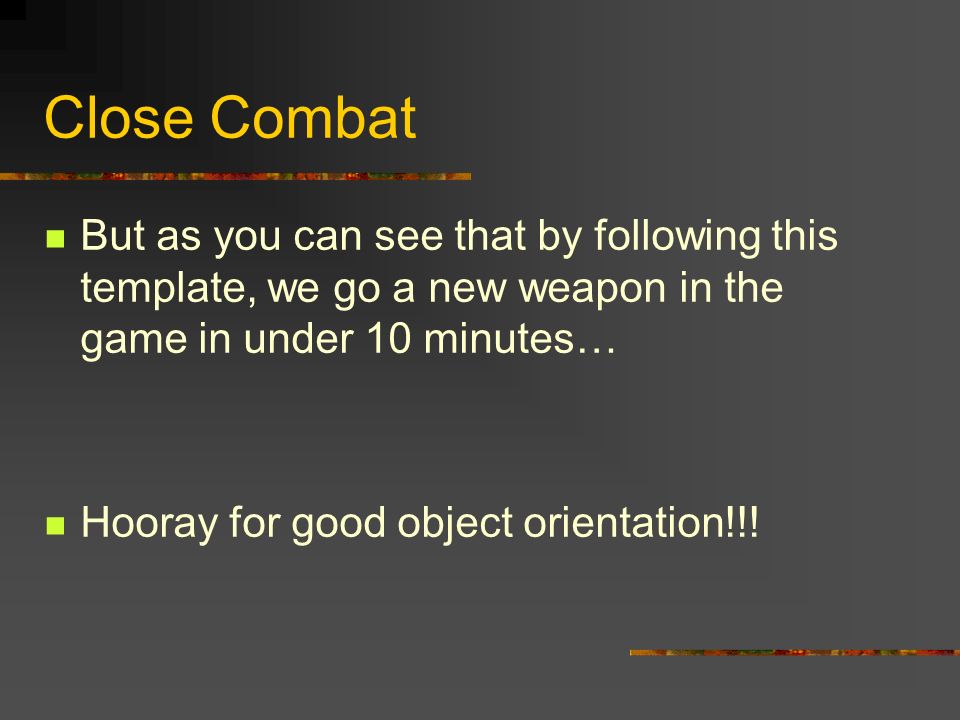 Close Combat

But as you can see that by following this template, we go a new weapon in the game in under 10 minutes…

Hooray for good object orientation!!!